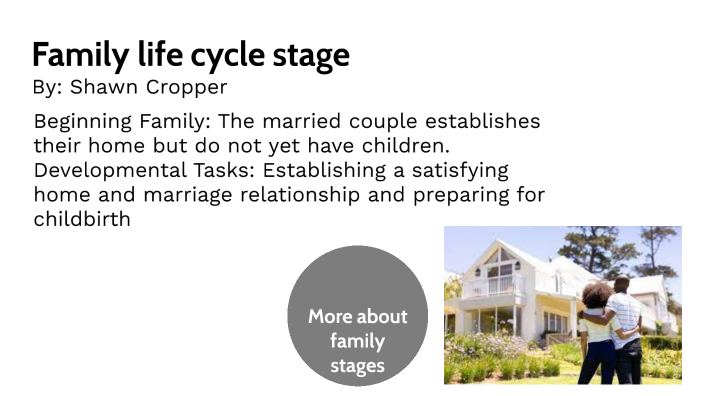 Family life cycle stage
By: Shawn Cropper

Beginning Family: The married couple establishes their home but do not yet have children.
Developmental Tasks: Establishing a satisfying home and marriage relationship and preparing for childbirth

More about family stages